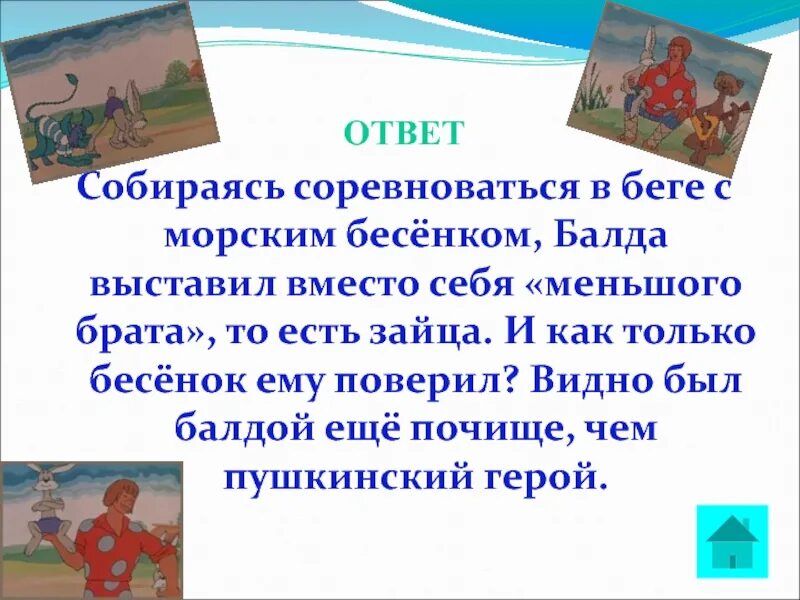 ОТВЕТ

Собираясь соревноваться в беге с морским бесёнком, Балда выставил вместо себя «меньшого брата», то есть зайца. И как только бесёнок ему поверил? Видно был балдой ещё почище, чем пушкинский герой.